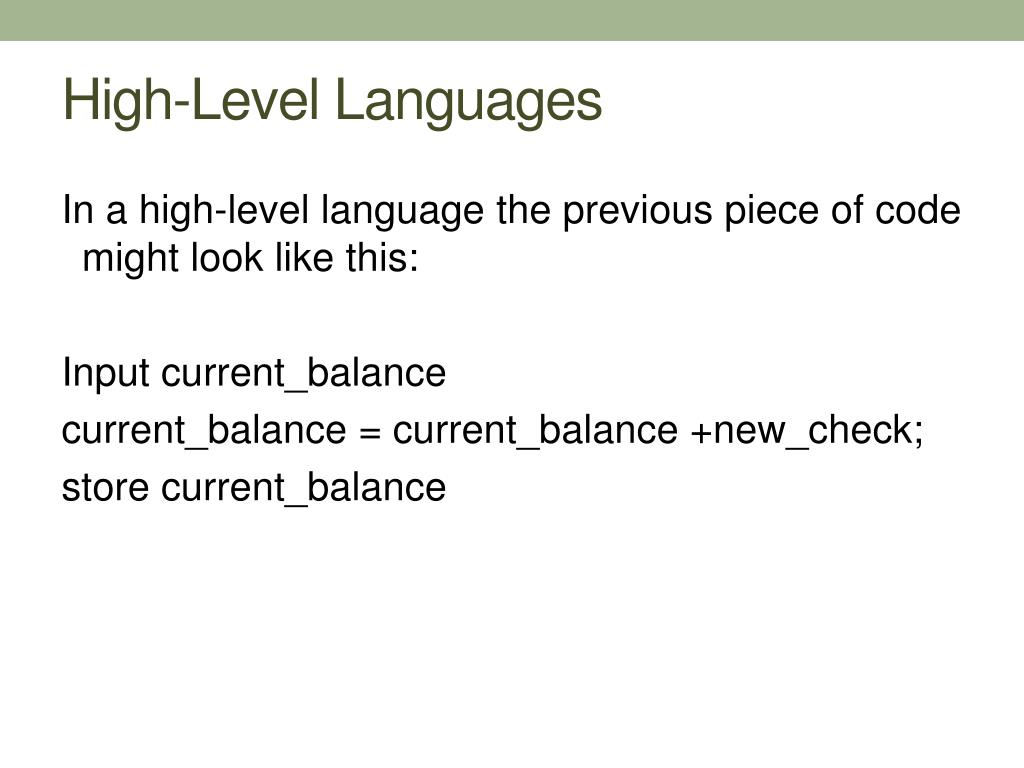 High-Level Languages

In a high-level language the previous piece of code might look like this:

Input current_balance
current_balance = current_balance +new_check;
store current_balance